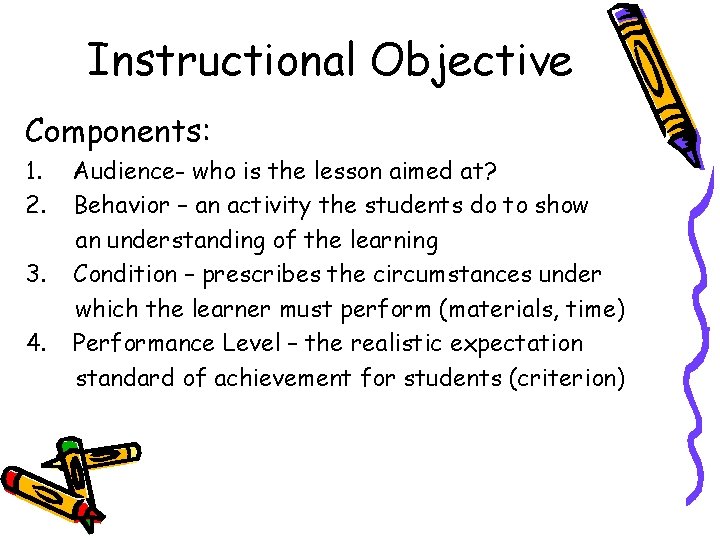 Instructional Objective

Components:

1. Audience- who is the lesson aimed at?
2. Behavior – an activity the students do to show an understanding of the learning
3. Condition – prescribes the circumstances under which the learner must perform (materials, time)
4. Performance Level – the realistic expectation standard of achievement for students (criterion)